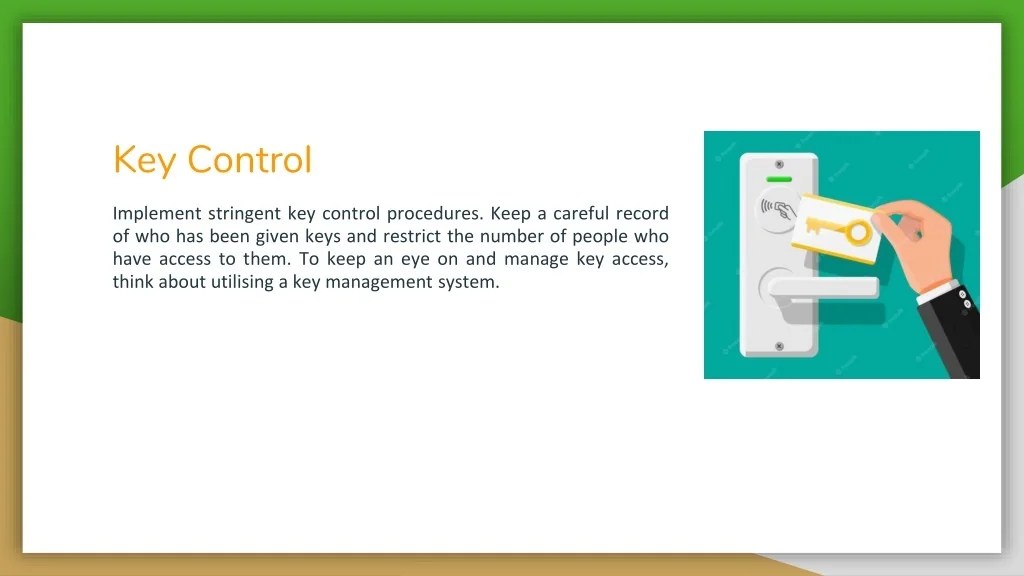 Key Control

Implement stringent key control procedures. Keep a careful record of who has been given keys and restrict the number of people who have access to them. To keep an eye on and manage key access, think about utilising a key management system.